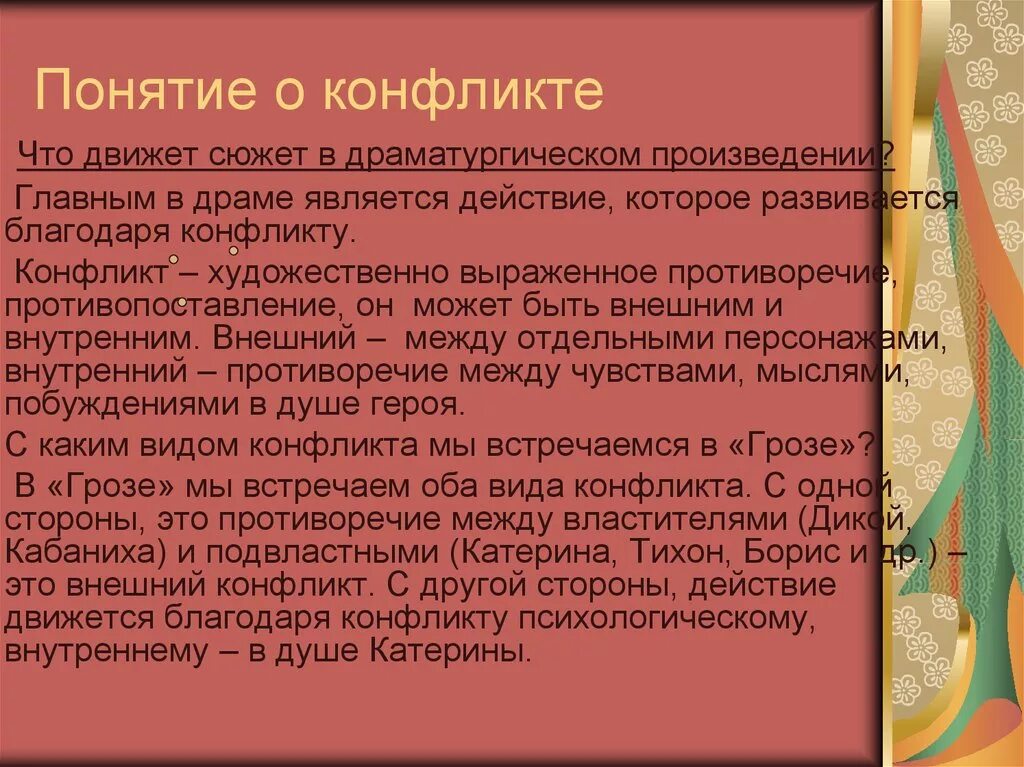 Понятие о конфликте

Что движет сюжет в драматургическом произведении?

Главным в драме является действие, которое развивается благодаря конфликту.

Конфликт – художественно выраженное противоречие, противопоставление, он может быть внешним и внутренним. Внешний – между отдельными персонажами, внутренний – противоречие между чувствами, мыслями, побуждениями в душе героя.

С каким видом конфликта мы встречаемся в «Грозе»?

В «Грозе» мы встречаем оба вида конфликта. С одной стороны, это противоречие между властителями (Дикой, Кабаниха) и подвластными (Катерина, Тихон, Борис и др.) – это внешний конфликт. С другой стороны, действие движется благодаря конфликту психологическому, внутреннему – в душе Катерины.